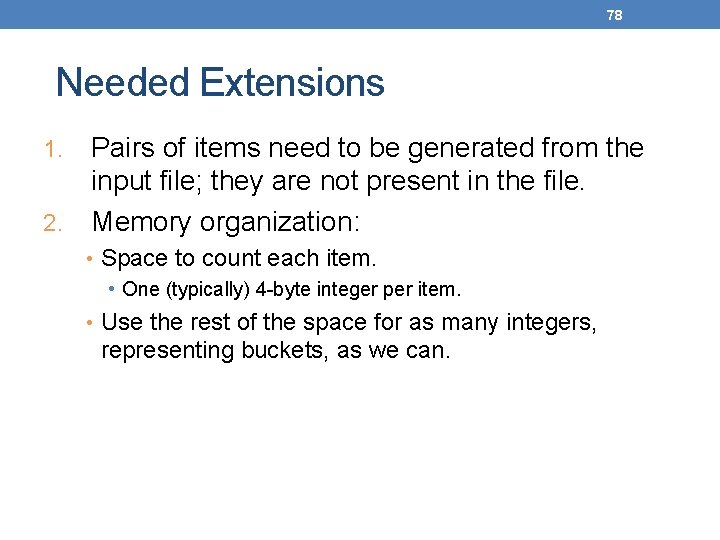 78

Needed Extensions

1. Pairs of items need to be generated from the input file; they are not present in the file.
2. Memory organization:
• Space to count each item.
• One (typically) 4-byte integer per item.
• Use the rest of the space for as many integers, representing buckets, as we can.